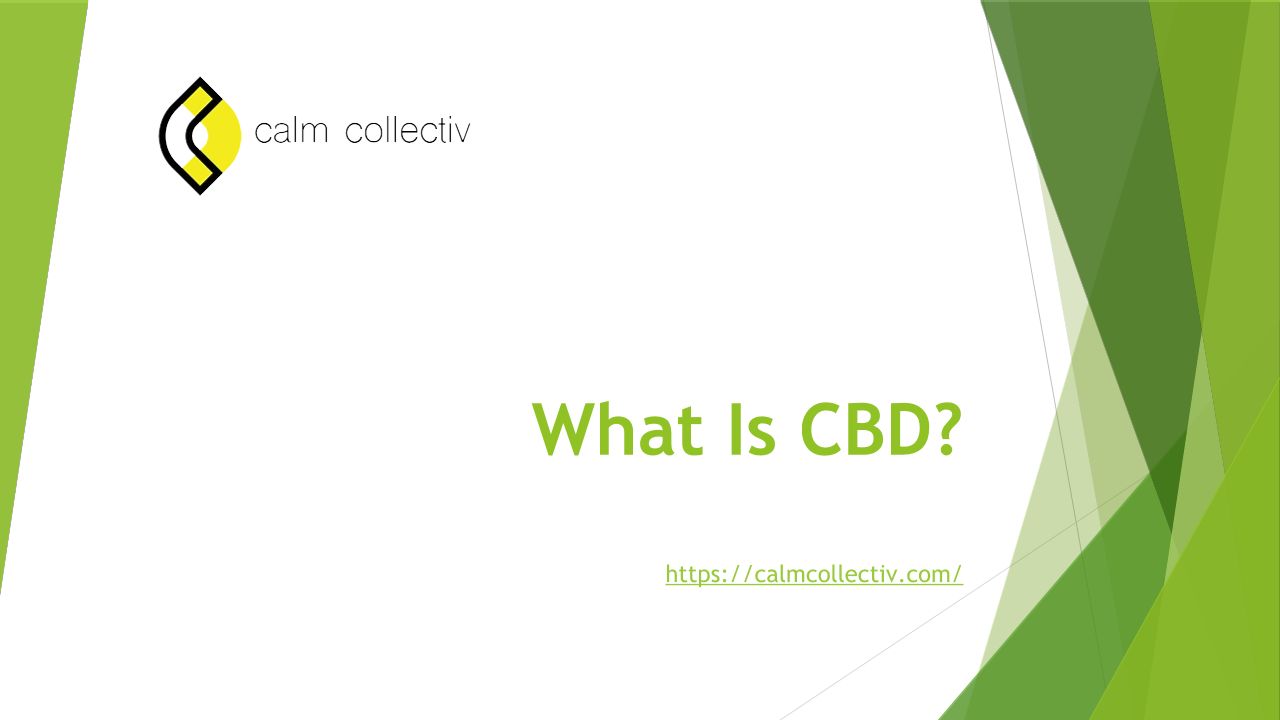 calm collectiv

What Is CBD?

https://calmcollectiv.com/